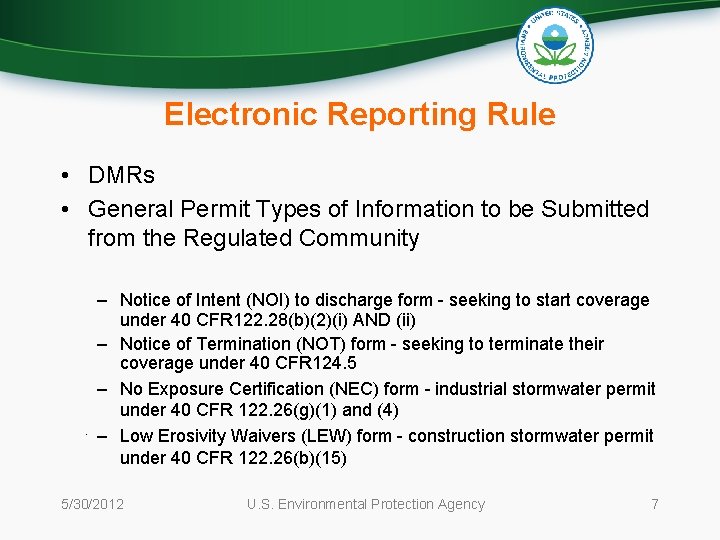 UNITED STATES ENVIRONMENTAL PROTECTION AGENCY

Electronic Reporting Rule

• DMRs
• General Permit Types of Information to be Submitted from the Regulated Community

– Notice of Intent (NOI) to discharge form - seeking to start coverage under 40 CFR122.28(b)(2)(i) AND (ii)
– Notice of Termination (NOT) form - seeking to terminate their coverage under 40 CFR124.5
– No Exposure Certification (NEC) form - industrial stormwater permit under 40 CFR 122.26(g)(1) and (4)
– Low Erosivity Waivers (LEW) form - construction stormwater permit under 40 CFR 122.26(b)(15)

5/30/2012 U.S. Environmental Protection Agency 7